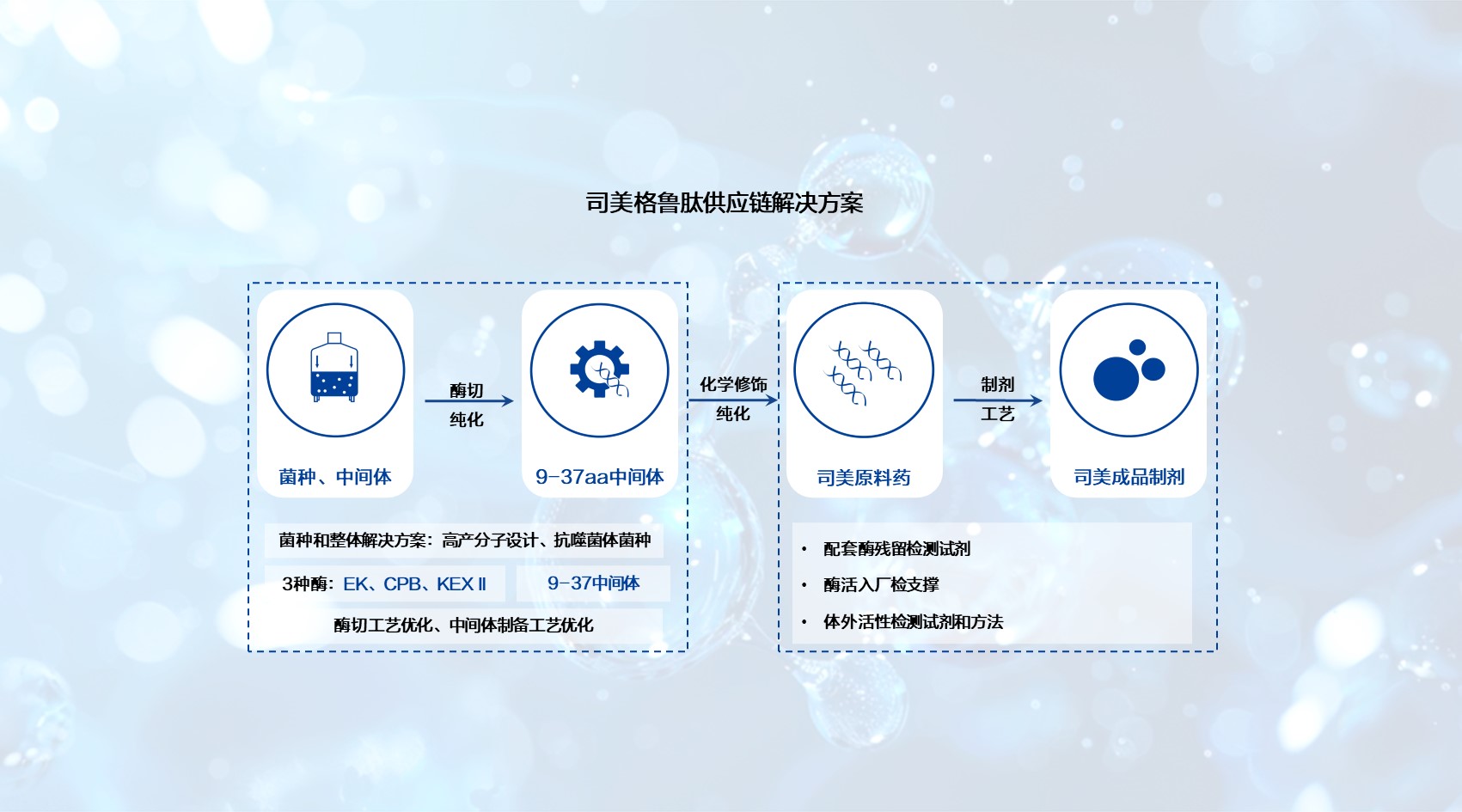 司美格鲁肽供应链解决方案

菌种、中间体

酶切
纯化

9-37aa中间体

化学修饰
纯化

司美原料药

制剂
工艺

司美成品制剂

菌种和整体解决方案：高产分子设计、抗噬菌体菌种

3种酶：EK、CPB、KEX II

9-37中间体

酶切工艺优化、中间体制备工艺优化

• 配套酶残留检测试剂
• 酶活入厂检支撑
• 体外活性检测试剂和方法